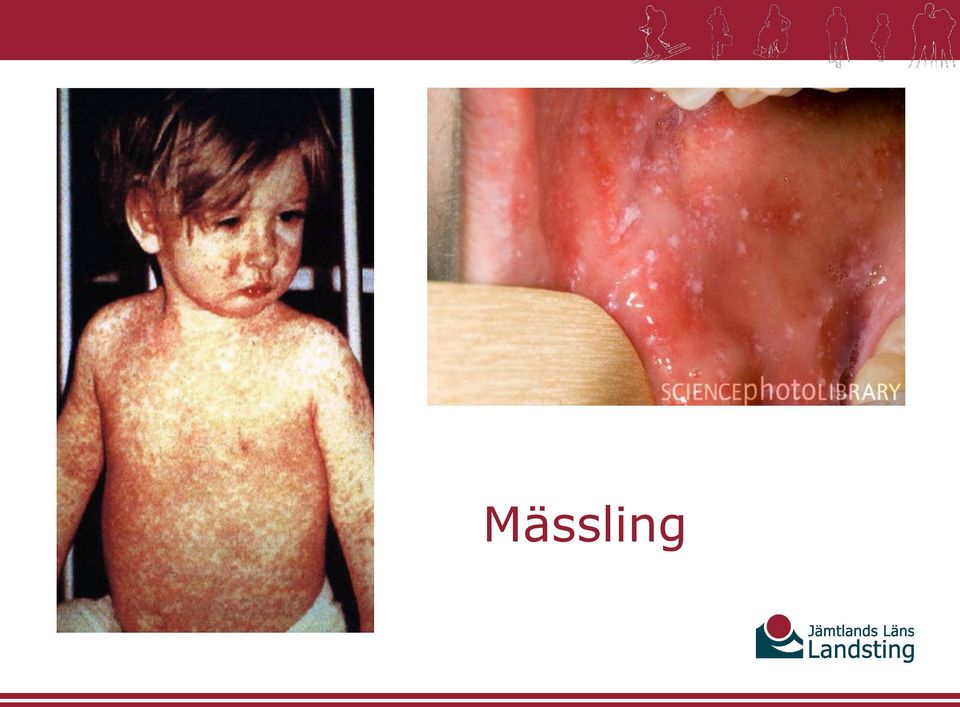 SCIENCEphotoLIBRARY

Mässling

Jämtlands Läns Landsting